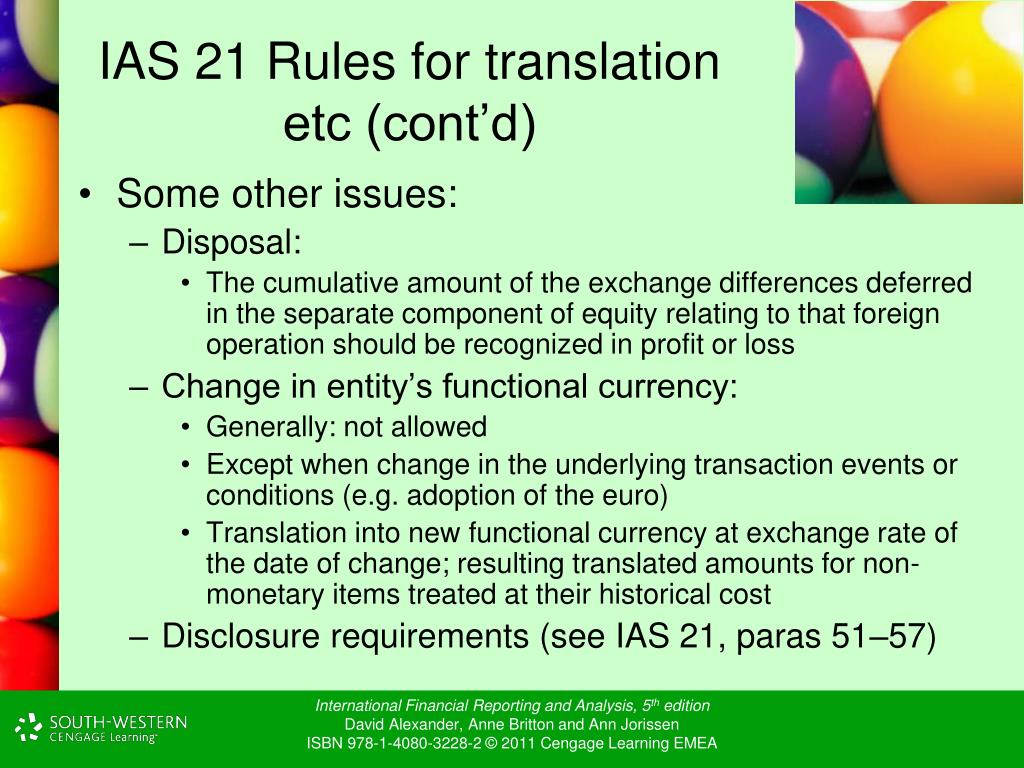 IAS 21 Rules for translation etc (cont'd)

• Some other issues:
– Disposal:
• The cumulative amount of the exchange differences deferred in the separate component of equity relating to that foreign operation should be recognized in profit or loss
– Change in entity's functional currency:
• Generally: not allowed
• Except when change in the underlying transaction events or conditions (e.g. adoption of the euro)
• Translation into new functional currency at exchange rate of the date of change; resulting translated amounts for non-monetary items treated at their historical cost
– Disclosure requirements (see IAS 21, paras 51–57)

SOUTH-WESTERN
CENGAGE Learning

International Financial Reporting and Analysis, 5th edition
David Alexander, Anne Britton and Ann Jorissen
ISBN 978-1-4080-3228-2 © 2011 Cengage Learning EMEA